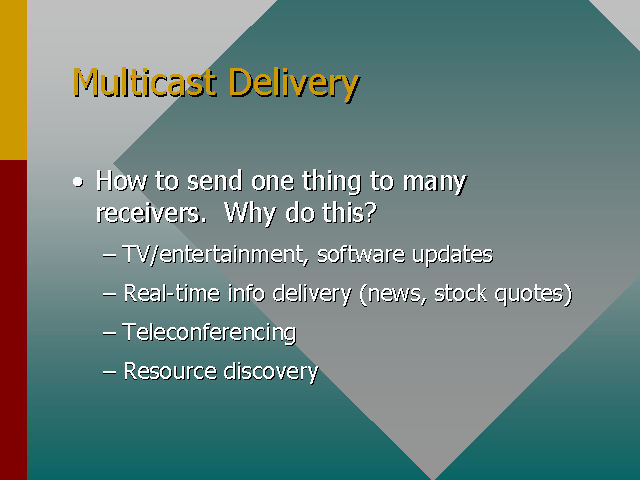 Multicast Delivery

• How to send one thing to many receivers. Why do this?

– TV/entertainment, software updates

– Real-time info delivery (news, stock quotes)

– Teleconferencing

– Resource discovery